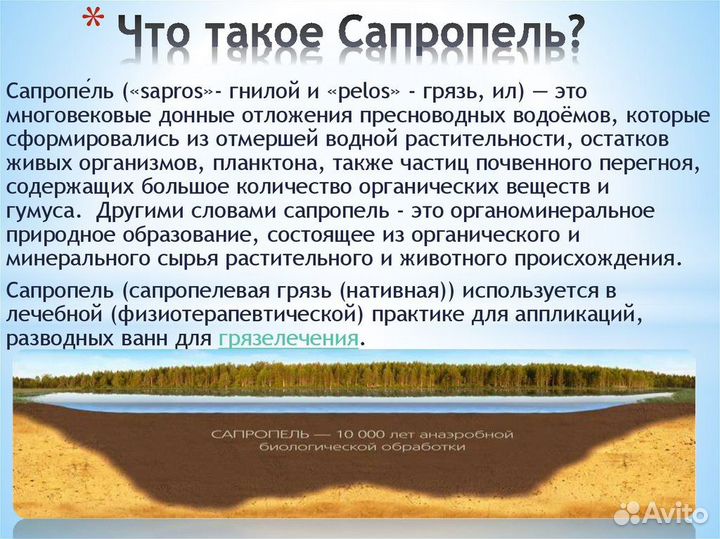 * Что такое Сапропель?

Сапропе́ль («sapros»- гнилой и «pelos» - грязь, ил) — это многовековые донные отложения пресноводных водоёмов, которые сформировались из отмершей водной растительности, остатков живых организмов, планктона, также частиц почвенного перегноя, содержащих большое количество органических веществ и гумуса. Другими словами сапропель - это органоминеральное природное образование, состоящее из органического и минерального сырья растительного и животного происхождения.

Сапропель (сапропелевая грязь (нативная)) используется в лечебной (физиотерапевтической) практике для аппликаций, разводных ванн для грязелечения.

САПРОПЕЛЬ — 10 000 лет анаэробной биологической обработки

Avito